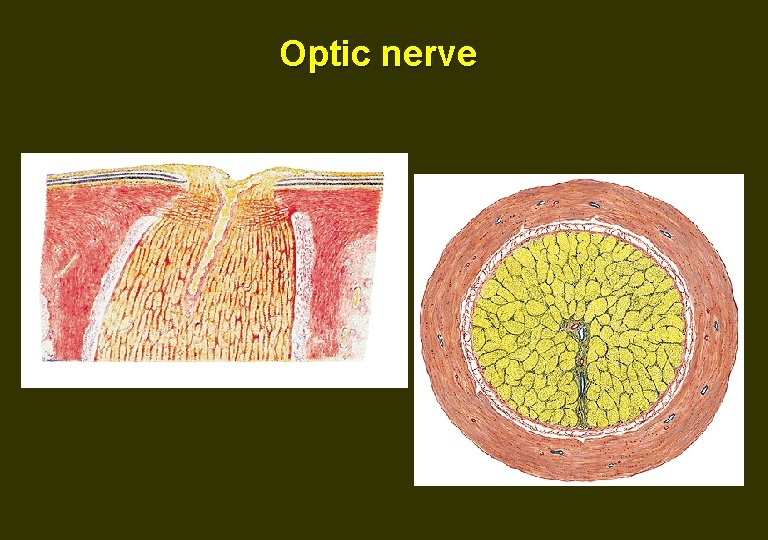 Optic nerve